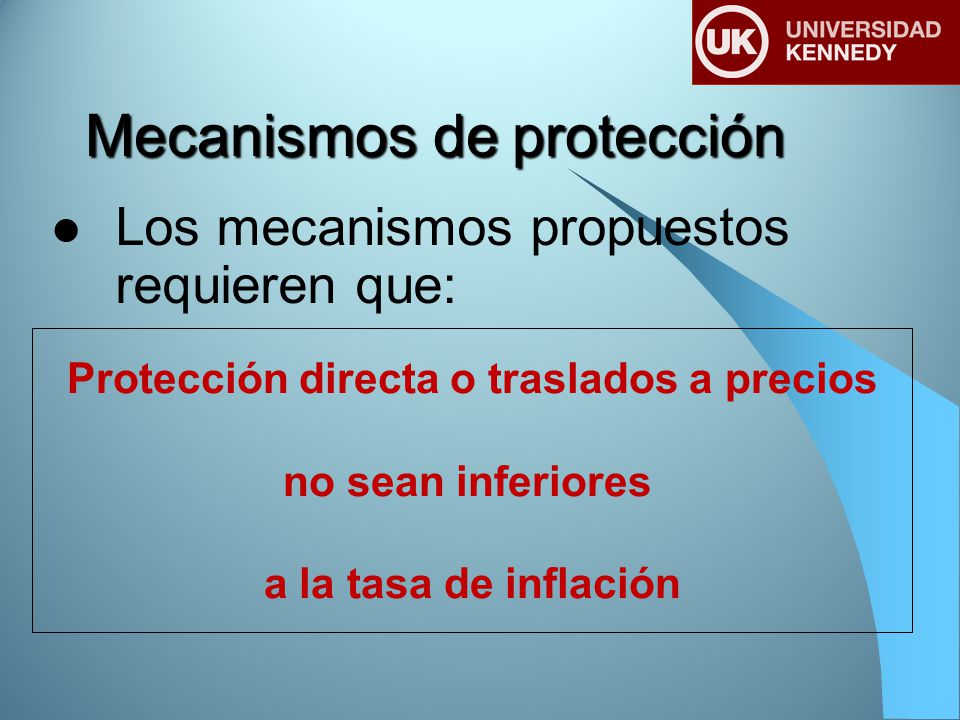 UK UNIVERSIDAD KENNEDY

Mecanismos de protección

● Los mecanismos propuestos requieren que:

Protección directa o traslados a precios

no sean inferiores

a la tasa de inflación